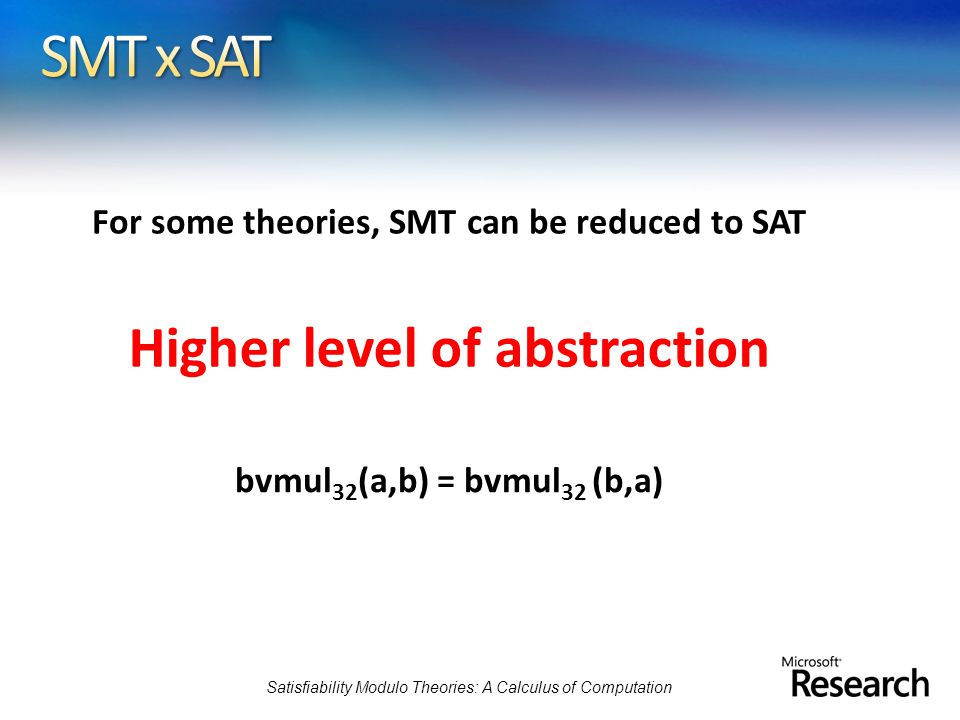 SMT x SAT

For some theories, SMT can be reduced to SAT

Higher level of abstraction

$bvmul_{32}(a,b) = bvmul_{32}(b,a)$

Satisfiability Modulo Theories: A Calculus of Computation

Microsoft Research